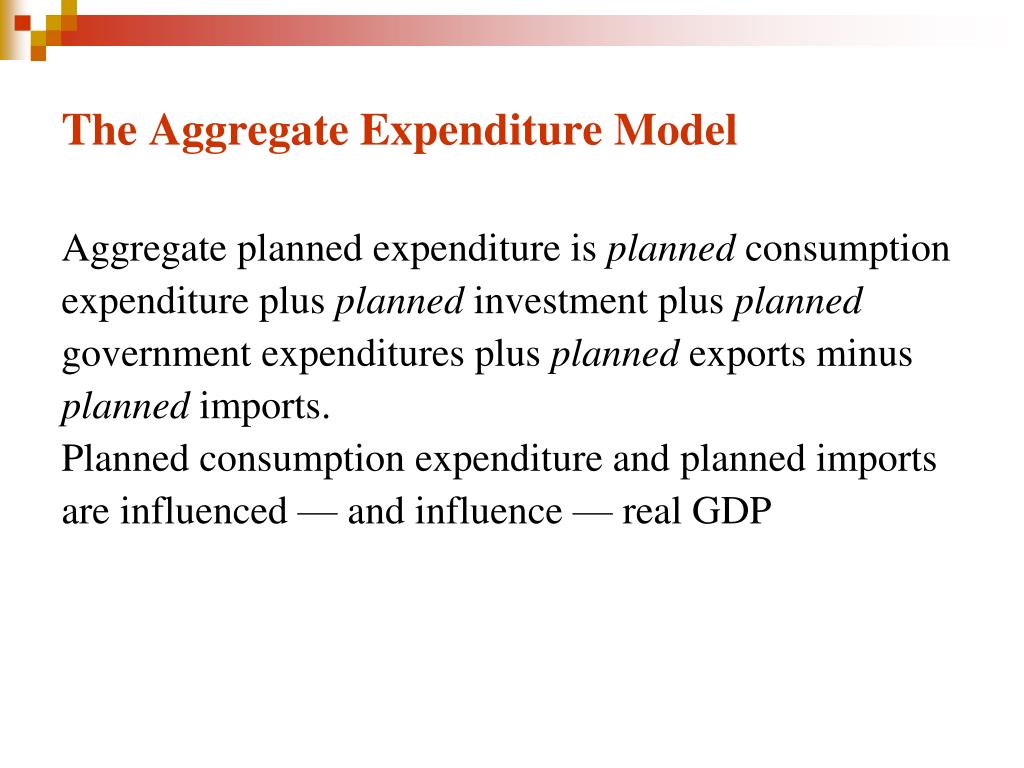 The Aggregate Expenditure Model

Aggregate planned expenditure is planned consumption expenditure plus planned investment plus planned government expenditures plus planned exports minus planned imports.

Planned consumption expenditure and planned imports are influenced — and influence — real GDP